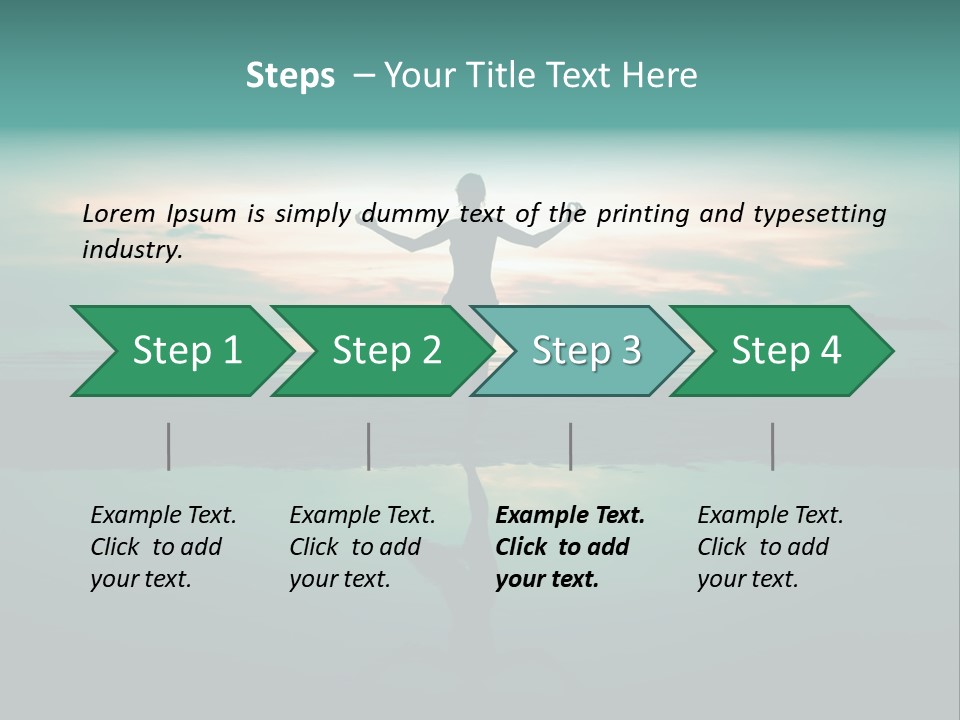 Steps – Your Title Text Here

Lorem Ipsum is simply dummy text of the printing and typesetting industry.

Step 1

Step 2

Step 3

Step 4

Example Text. Click to add your text.

Example Text. Click to add your text.

Example Text. Click to add your text.

Example Text. Click to add your text.